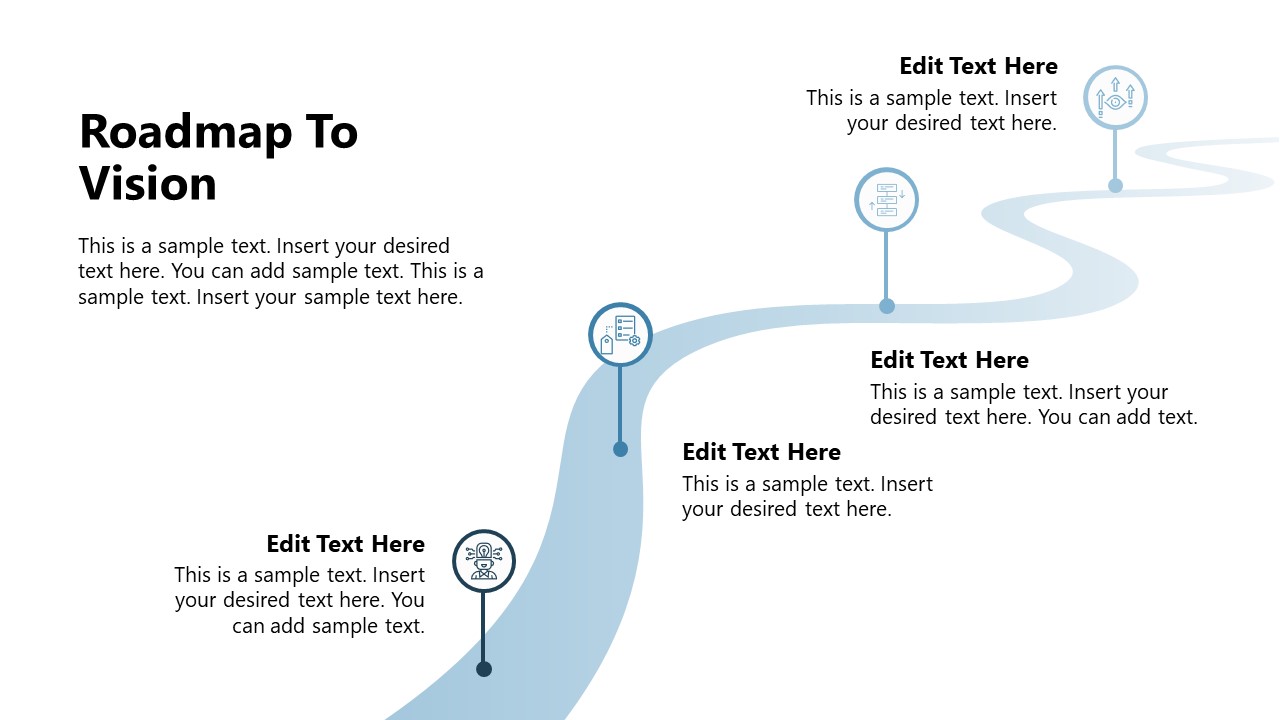 Roadmap To Vision

This is a sample text. Insert your desired text here. You can add sample text. This is a sample text. Insert your sample text here.

Edit Text Here
This is a sample text. Insert your desired text here.

Edit Text Here
This is a sample text. Insert your desired text here. You can add text.

Edit Text Here
This is a sample text. Insert your desired text here.

Edit Text Here
This is a sample text. Insert your desired text here. You can add sample text.